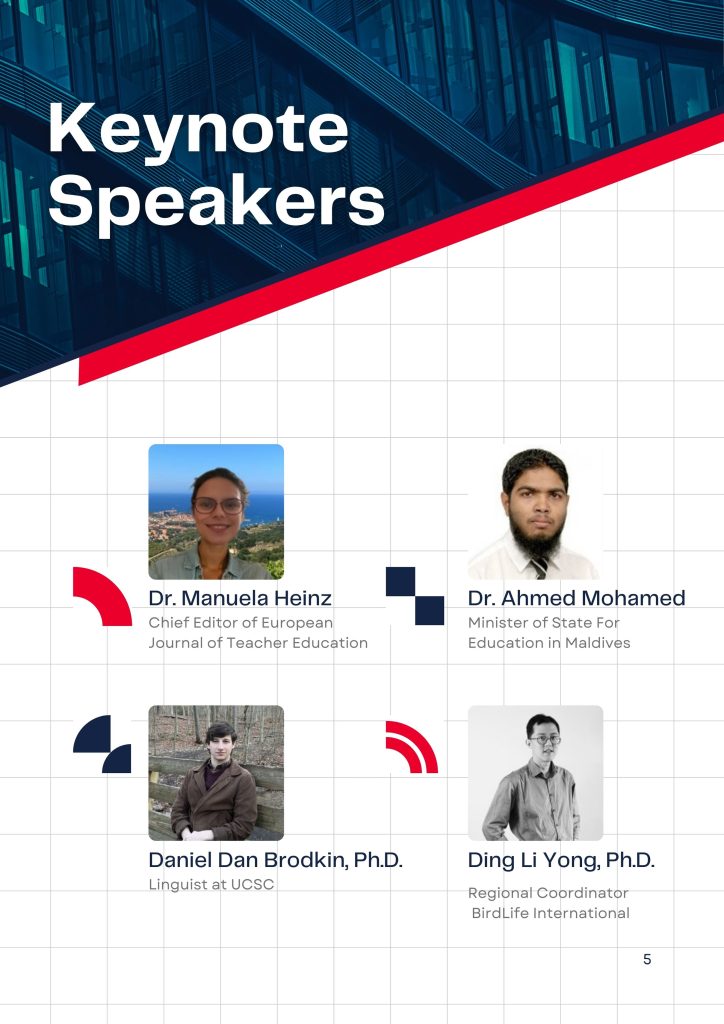 Keynote Speakers

Dr. Manuela Heinz
Chief Editor of European Journal of Teacher Education

Dr. Ahmed Mohamed
Minister of State For Education in Maldives

Daniel Dan Brodkin, Ph.D.
Linguist at UCSC

Ding Li Yong, Ph.D.
Regional Coordinator BirdLife International

5